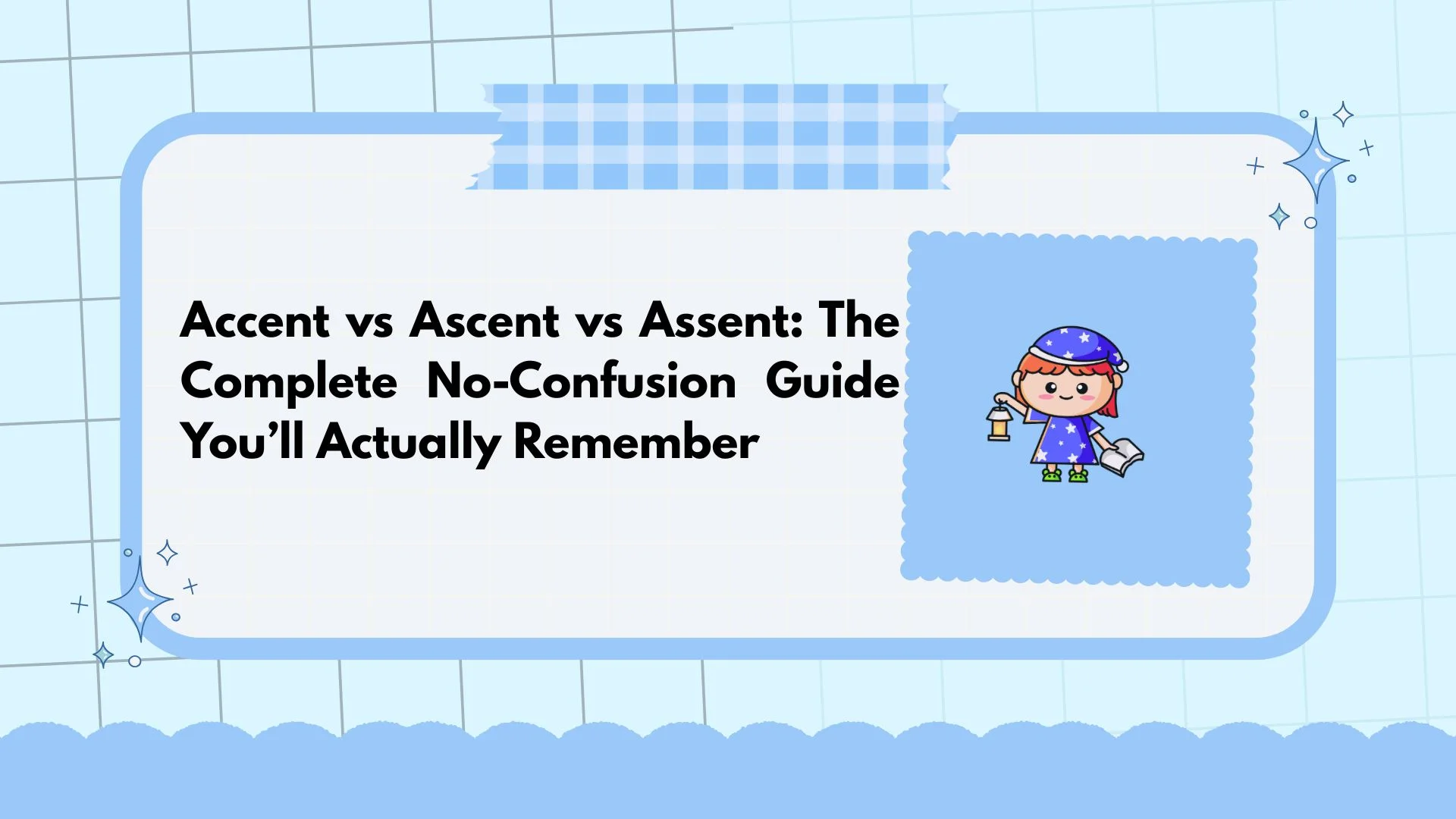 Accent vs Ascent vs Assent: The Complete No-Confusion Guide You’ll Actually Remember